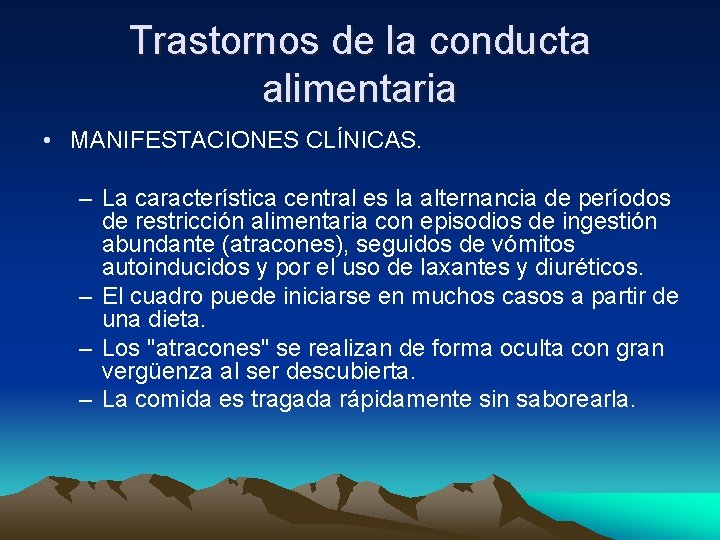 Trastornos de la conducta alimentaria

• MANIFESTACIONES CLÍNICAS.

– La característica central es la alternancia de períodos de restricción alimentaria con episodios de ingestión abundante (atracones), seguidos de vómitos autoinducidos y por el uso de laxantes y diuréticos.
– El cuadro puede iniciarse en muchos casos a partir de una dieta.
– Los "atracones" se realizan de forma oculta con gran vergüenza al ser descubierta.
– La comida es tragada rápidamente sin saborearla.